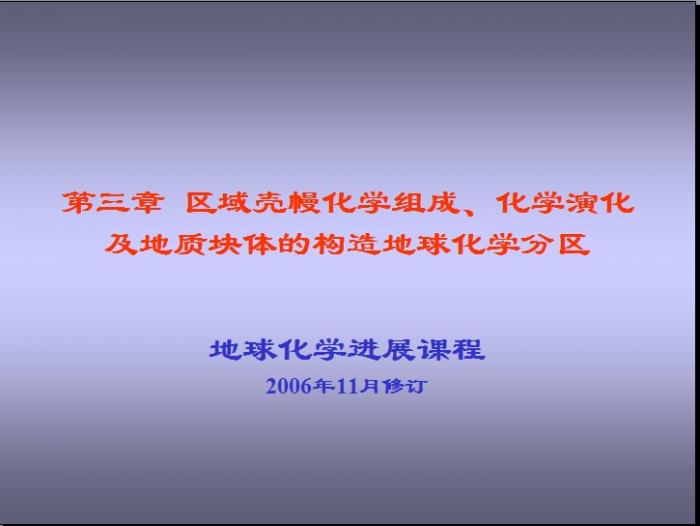 第三章 区域壳幔化学组成、化学演化及地质块体的构造地球化学分区

地球化学进展课程

2006年11月修订